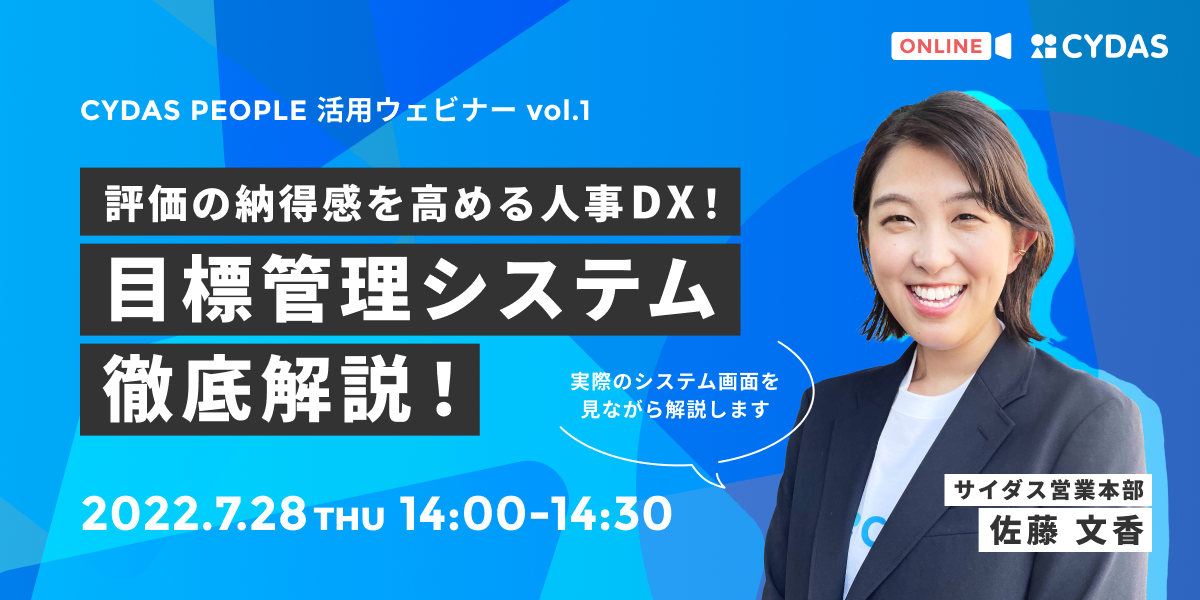 ONLINE CYDAS

CYDAS PEOPLE 活用ウェビナー vol.1

評価の納得感を高める人事DX！

目標管理システム

徹底解説！

実際のシステム画面を見ながら解説します

2022.7.28 THU 14:00-14:30

サイダス営業本部

佐藤 文香